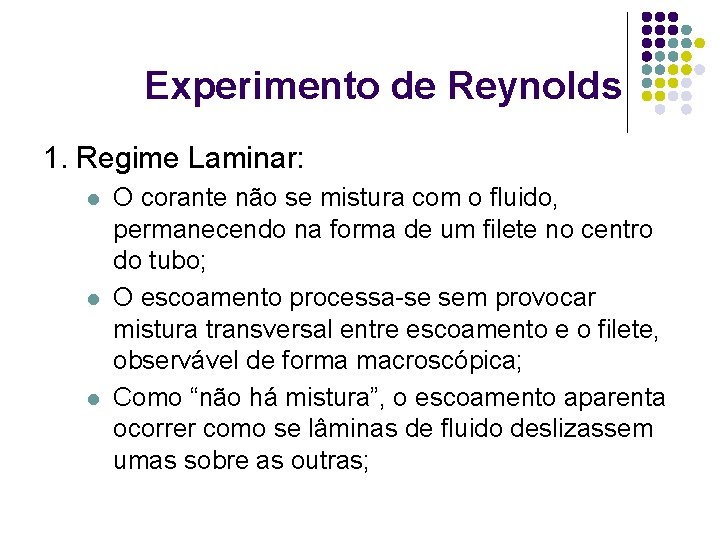 Experimento de Reynolds

1. Regime Laminar:

- O corante não se mistura com o fluido, permanecendo na forma de um filete no centro do tubo;
- O escoamento processa-se sem provocar mistura transversal entre escoamento e o filete, observável de forma macroscópica;
- Como “não há mistura”, o escoamento aparenta ocorrer como se lâminas de fluido deslizassem umas sobre as outras;